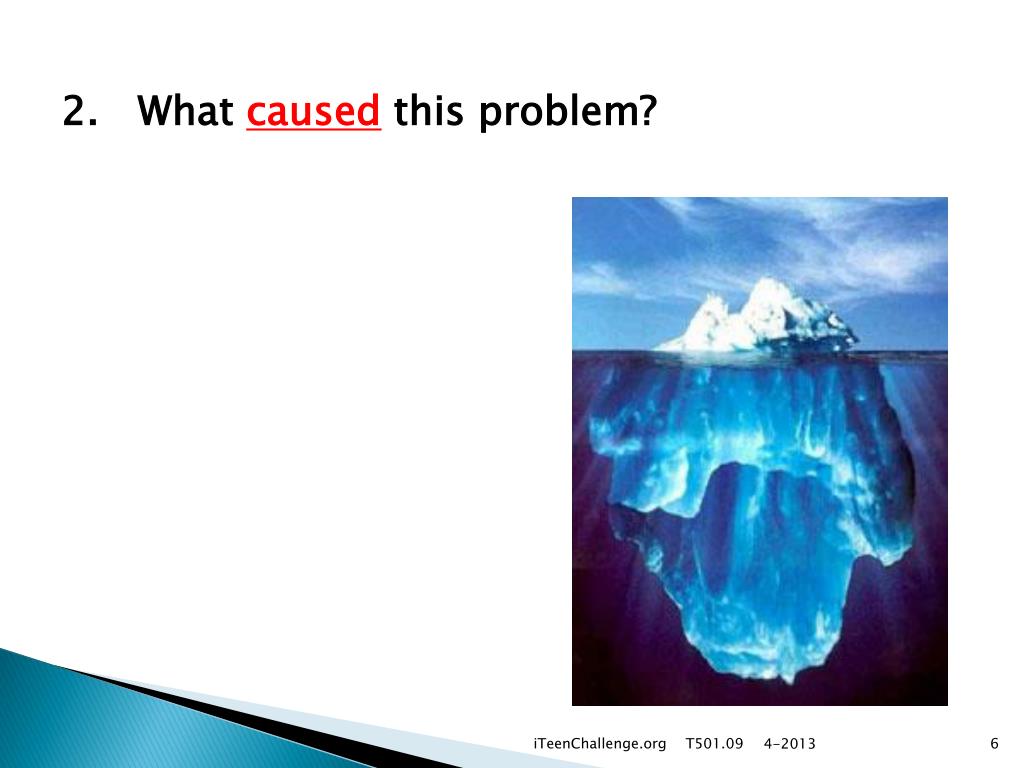 2. What caused this problem?

iTeenChallenge.org T501.09 4-2013 6